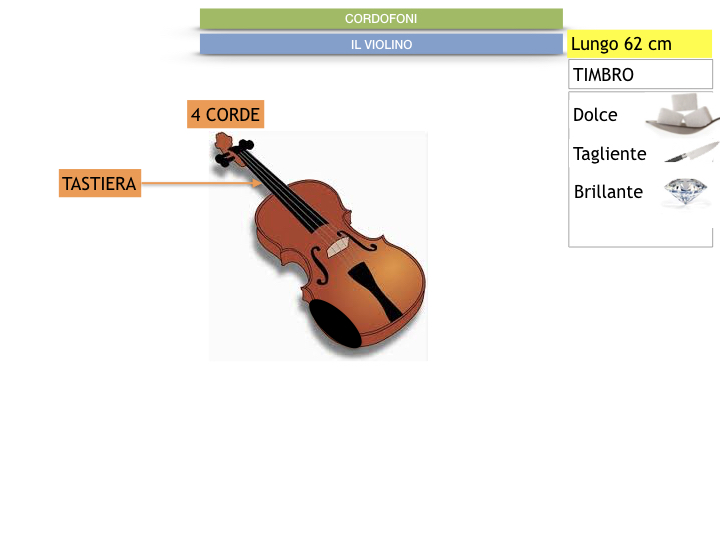 CORDOFONI

IL VIOLINO

Lungo 62 cm

TIMBRO

Dolce

Tagliente

Brillante

4 CORDE

TASTIERA